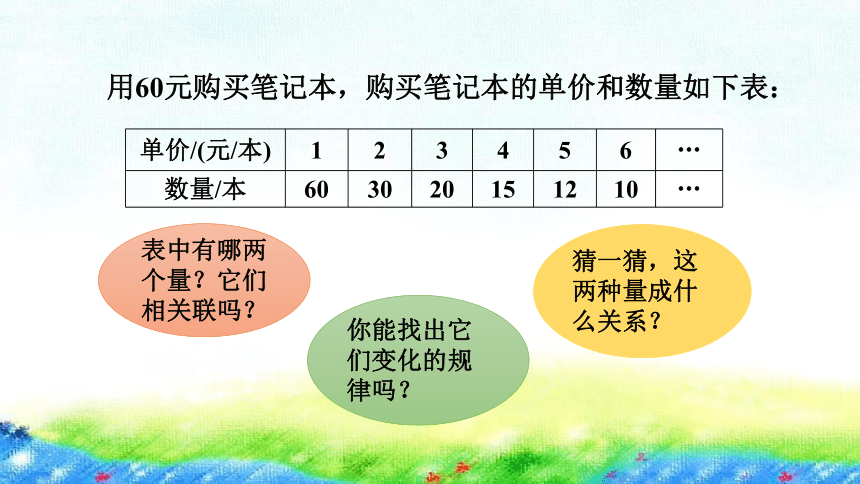 用60元购买笔记本，购买笔记本的单价和数量如下表：

| 单价/(元/本) | 1 | 2 | 3 | 4 | 5 | 6 | … |
|---|---|---|---|---|---|---|---|
| 数量/本 | 60 | 30 | 20 | 15 | 12 | 10 | … |

表中有哪两个量？它们相关联吗？

你能找出它们变化的规律吗？

猜一猜，这两种量成什么关系？